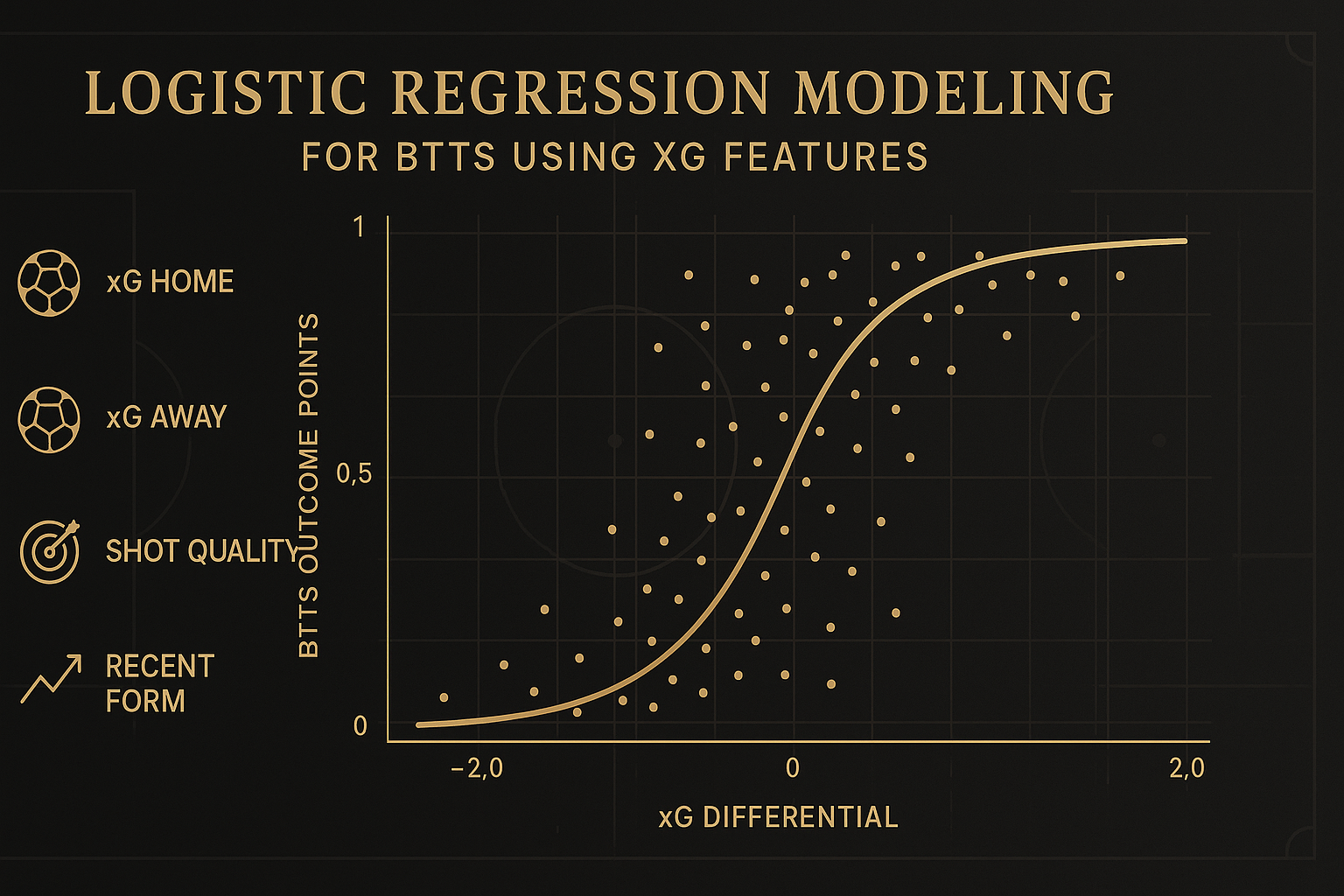 LOGISTIC REGRESSION MODELING
FOR BTTS USING XG FEATURES

xG HOME

xG AWAY

SHOT QUALITY

RECENT FORM

BTTS OUTCOME POINTS

1
0,5
0

−2,0
0
2,0

xG DIFFERENTIAL